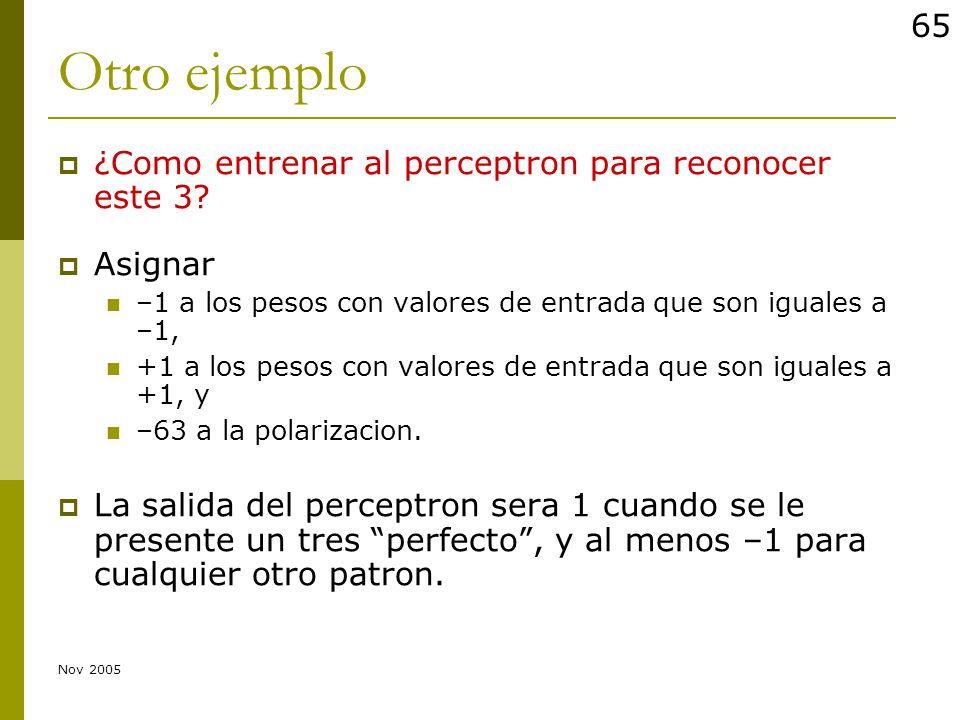 65

Otro ejemplo

¿Como entrenar al perceptron para reconocer este 3?

Asignar

–1 a los pesos con valores de entrada que son iguales a –1,

+1 a los pesos con valores de entrada que son iguales a +1, y

–63 a la polarizacion.

La salida del perceptron sera 1 cuando se le presente un tres “perfecto”, y al menos –1 para cualquier otro patron.

Nov 2005